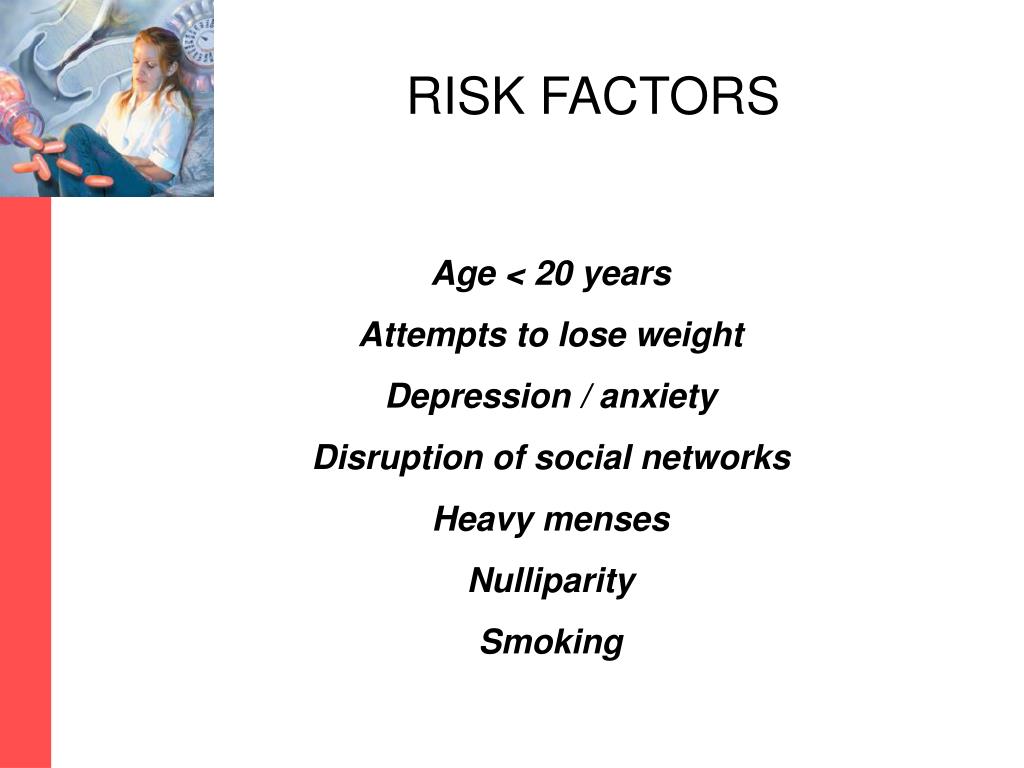 RISK FACTORS

Age < 20 years

Attempts to lose weight

Depression / anxiety

Disruption of social networks

Heavy menses

Nulliparity

Smoking